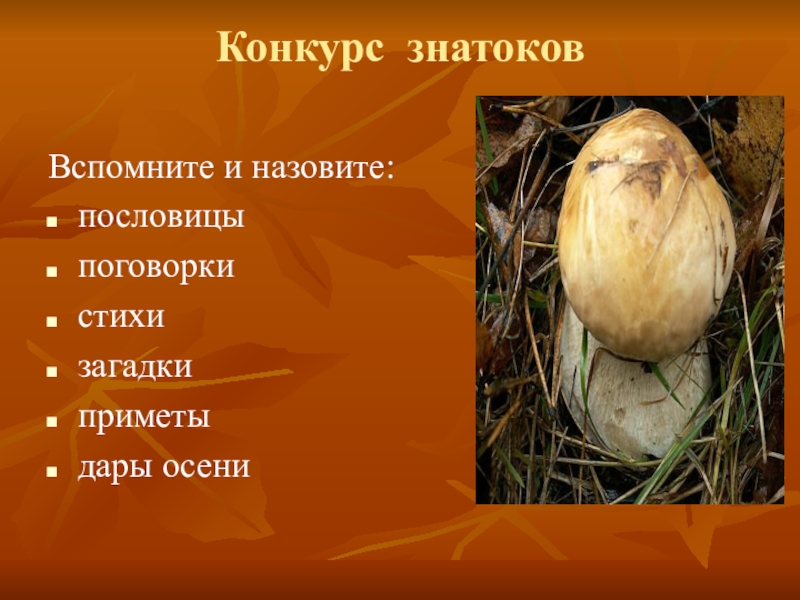 Конкурс знатоков

Вспомните и назовите:

- пословицы
- поговорки
- стихи
- загадки
- приметы
- дары осени